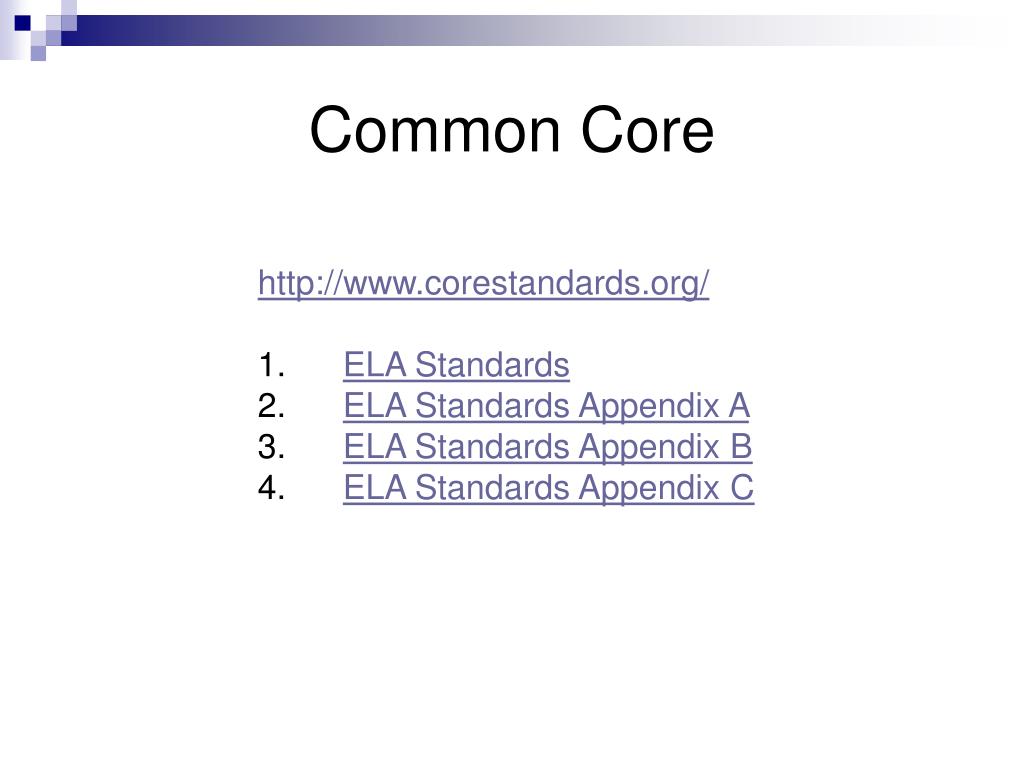 Common Core

http://www.corestandards.org/

1. ELA Standards
2. ELA Standards Appendix A
3. ELA Standards Appendix B
4. ELA Standards Appendix C